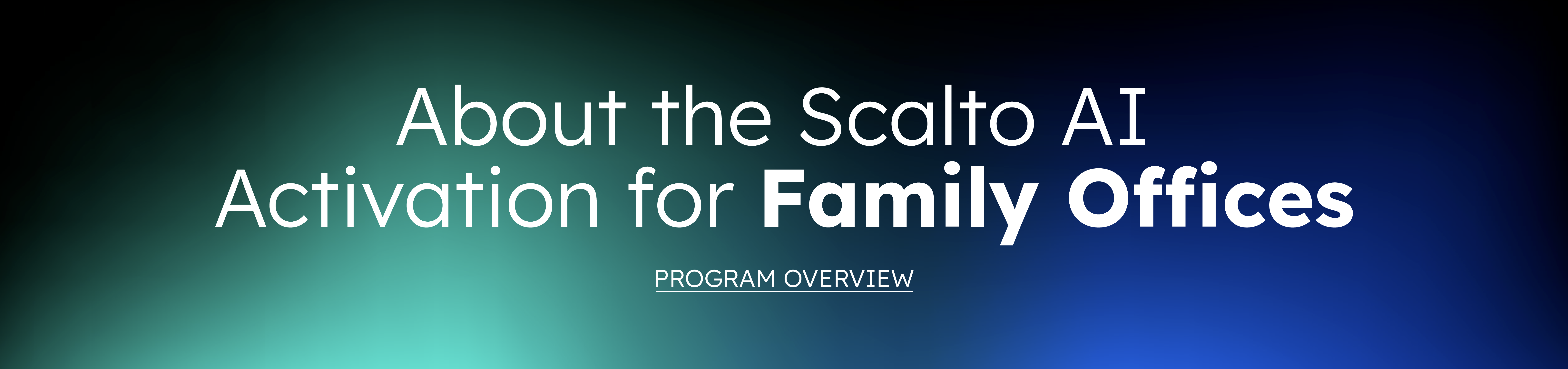 About the Scalto AI Activation for Family Offices

PROGRAM OVERVIEW